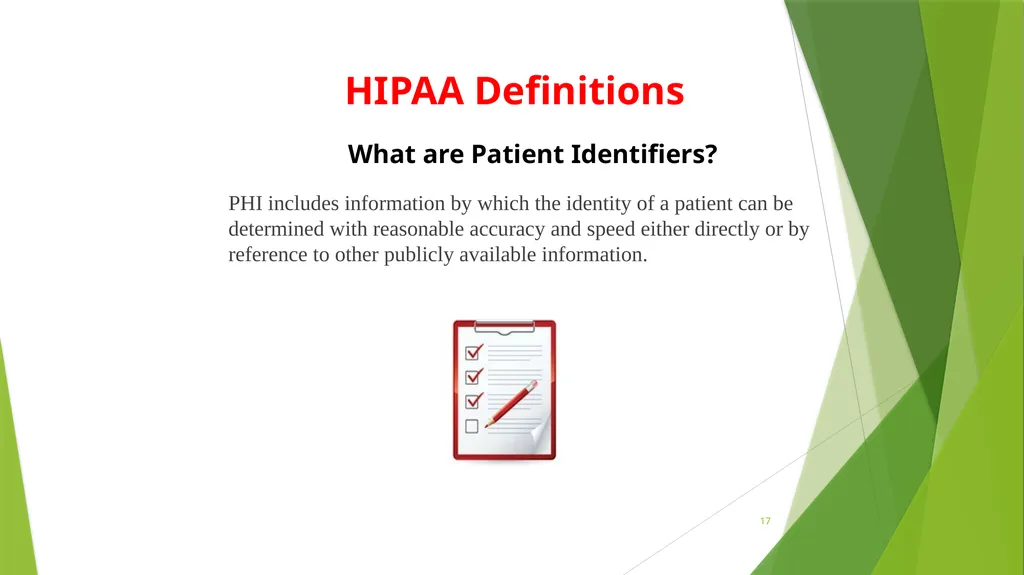 HIPAA Definitions

What are Patient Identifiers?

PHI includes information by which the identity of a patient can be determined with reasonable accuracy and speed either directly or by reference to other publicly available information.

17